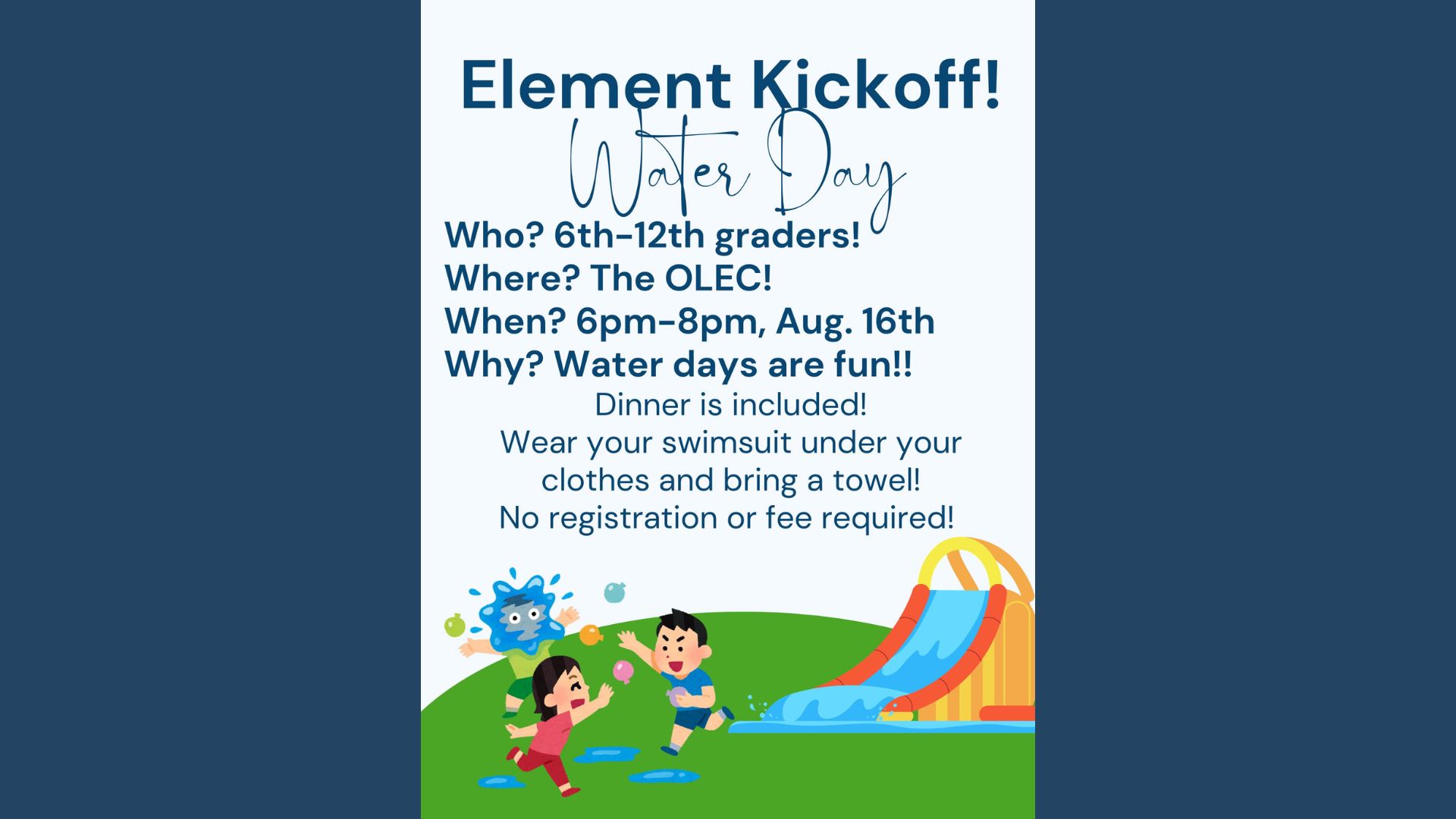 Element Kickoff!
Water Day

Who? 6th-12th graders!
Where? The OLEC!
When? 6pm-8pm, Aug. 16th
Why? Water days are fun!!

Dinner is included!
Wear your swimsuit under your clothes and bring a towel!
No registration or fee required!